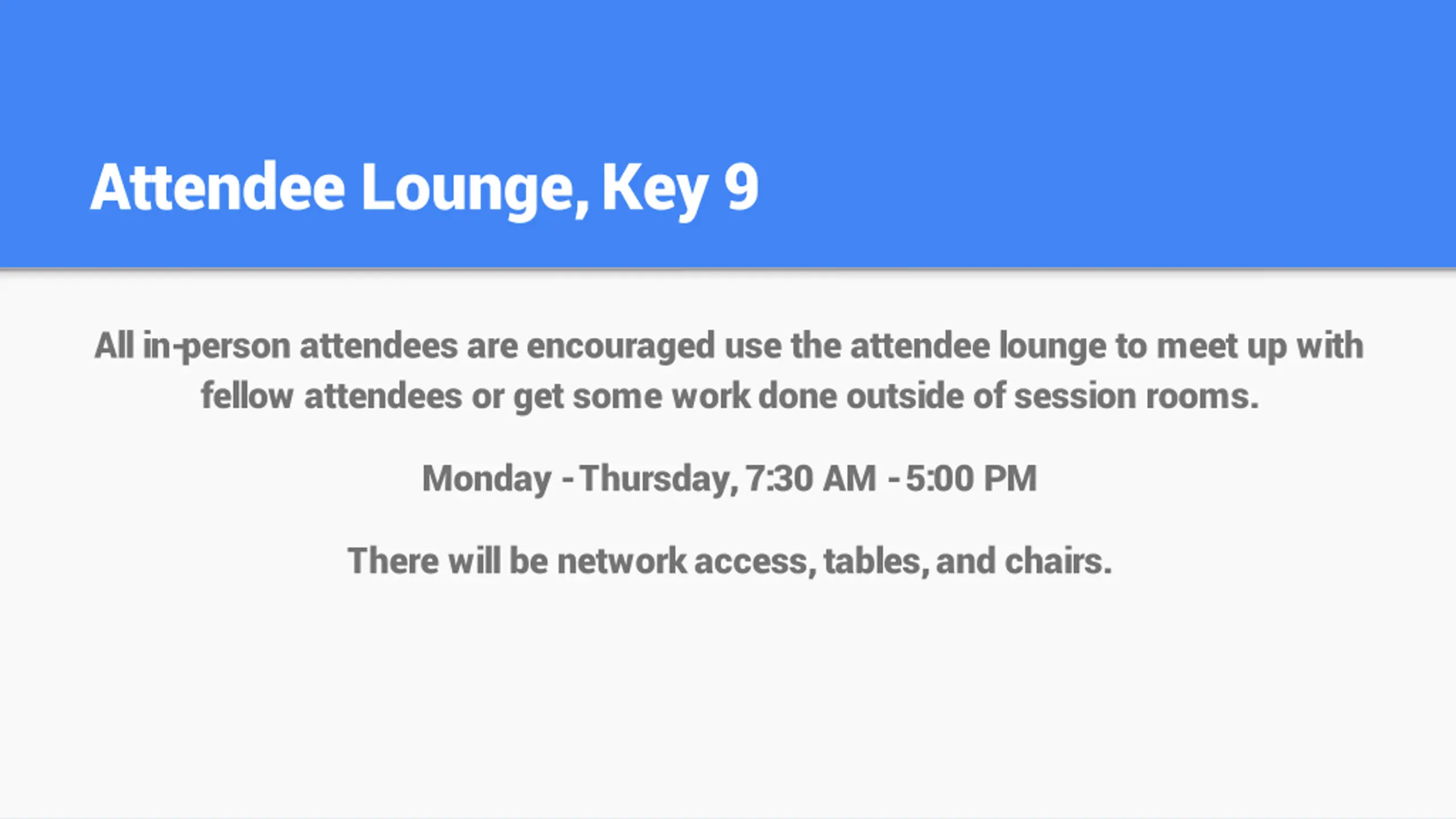 Attendee Lounge, Key 9

All in-person attendees are encouraged use the attendee lounge to meet up with fellow attendees or get some work done outside of session rooms.

Monday - Thursday, 7:30 AM - 5:00 PM

There will be network access, tables, and chairs.